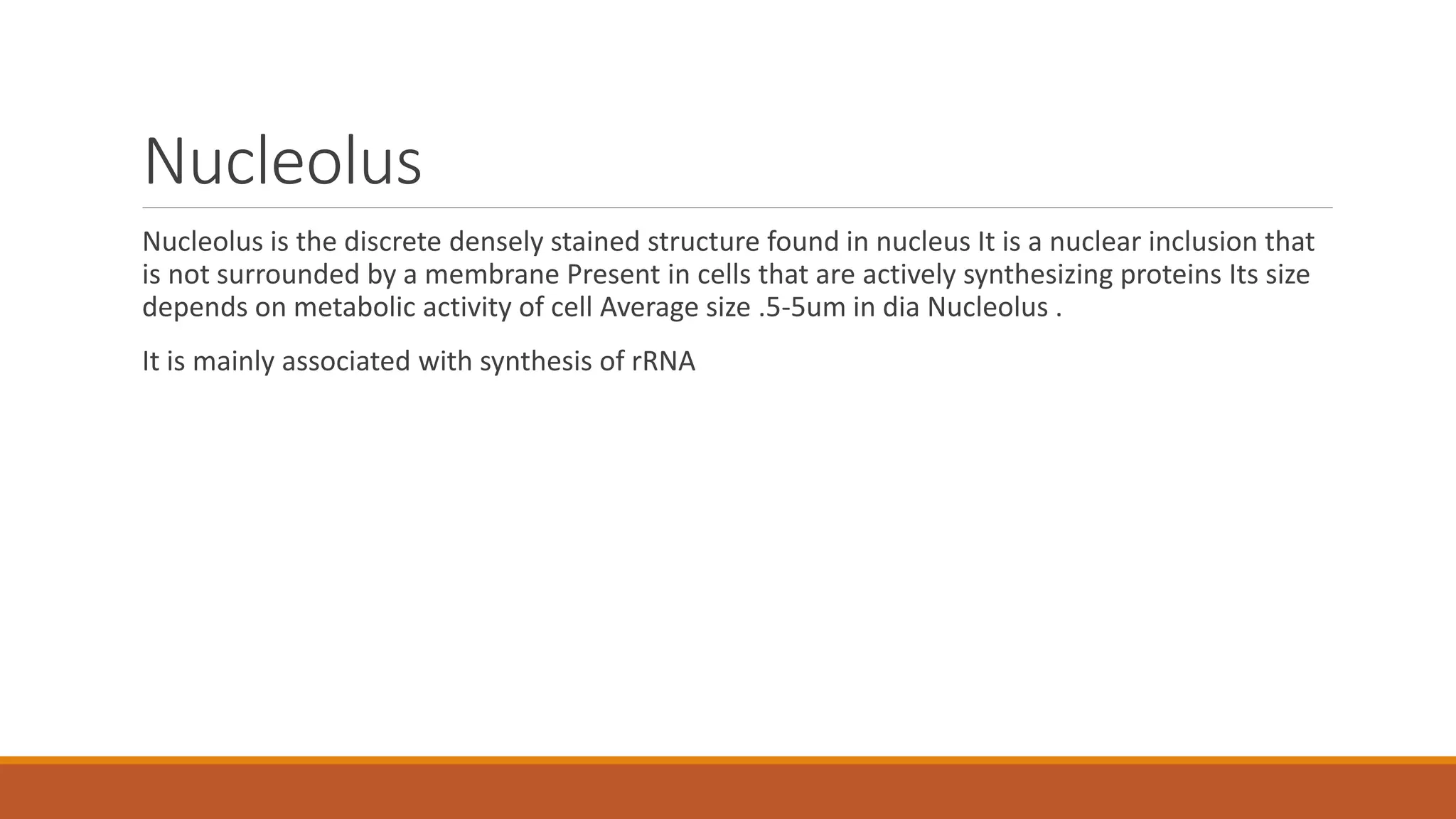 Nucleolus

Nucleolus is the discrete densely stained structure found in nucleus It is a nuclear inclusion that is not surrounded by a membrane Present in cells that are actively synthesizing proteins Its size depends on metabolic activity of cell Average size .5-5um in dia Nucleolus .

It is mainly associated with synthesis of rRNA